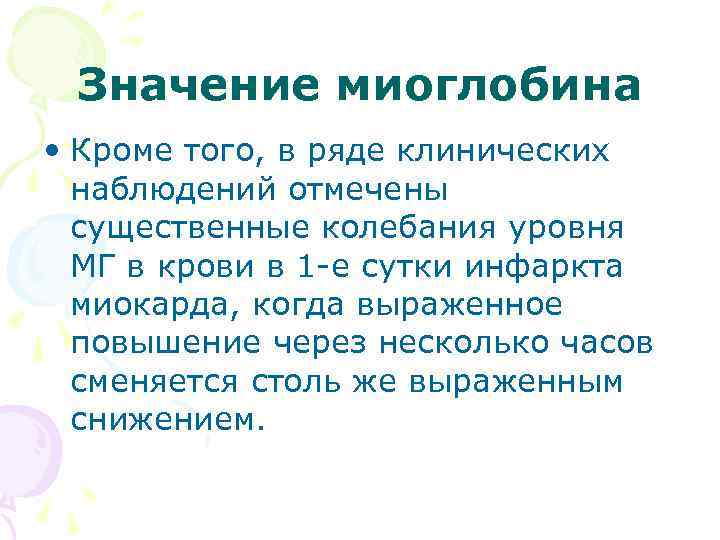 Значение миоглобина

• Кроме того, в ряде клинических наблюдений отмечены существенные колебания уровня МГ в крови в 1-е сутки инфаркта миокарда, когда выраженное повышение через несколько часов сменяется столь же выраженным снижением.